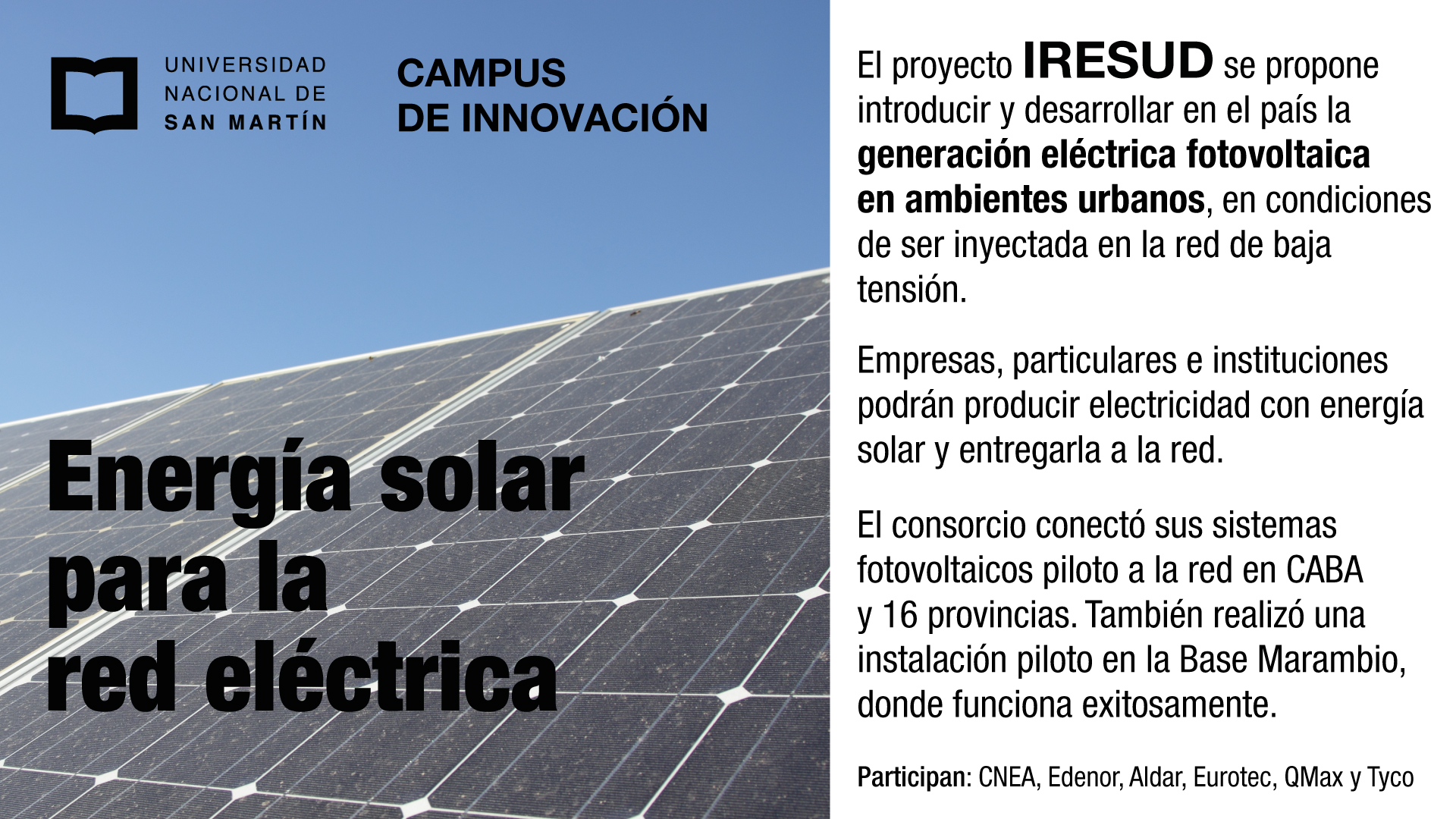 UNIVERSIDAD NACIONAL DE SAN MARTÍN

CAMPUS DE INNOVACIÓN

Energía solar para la red eléctrica

El proyecto IRESUD se propone introducir y desarrollar en el país la generación eléctrica fotovoltaica en ambientes urbanos, en condiciones de ser inyectada en la red de baja tensión.

Empresas, particulares e instituciones podrán producir electricidad con energía solar y entregarla a la red.

El consorcio conectó sus sistemas fotovoltaicos piloto a la red en CABA y 16 provincias. También realizó una instalación piloto en la Base Marambio, donde funciona exitosamente.

Participan: CNEA, Edenor, Aldar, Eurotec, QMax y Tyco